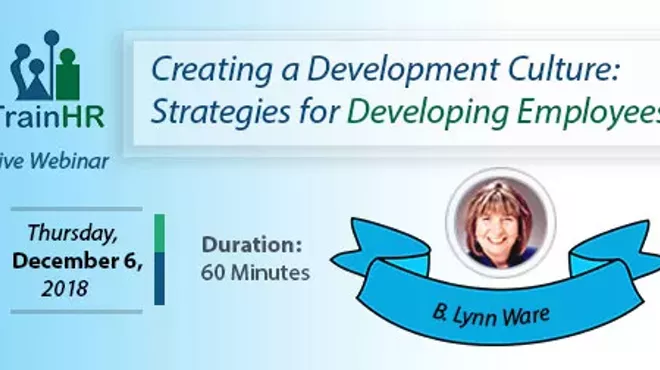 TrainHR

ive Webinar

Creating a Development Culture: Strategies for Developing Employees

Thursday, December 6, 2018

Duration: 60 Minutes

B. Lynn Ware